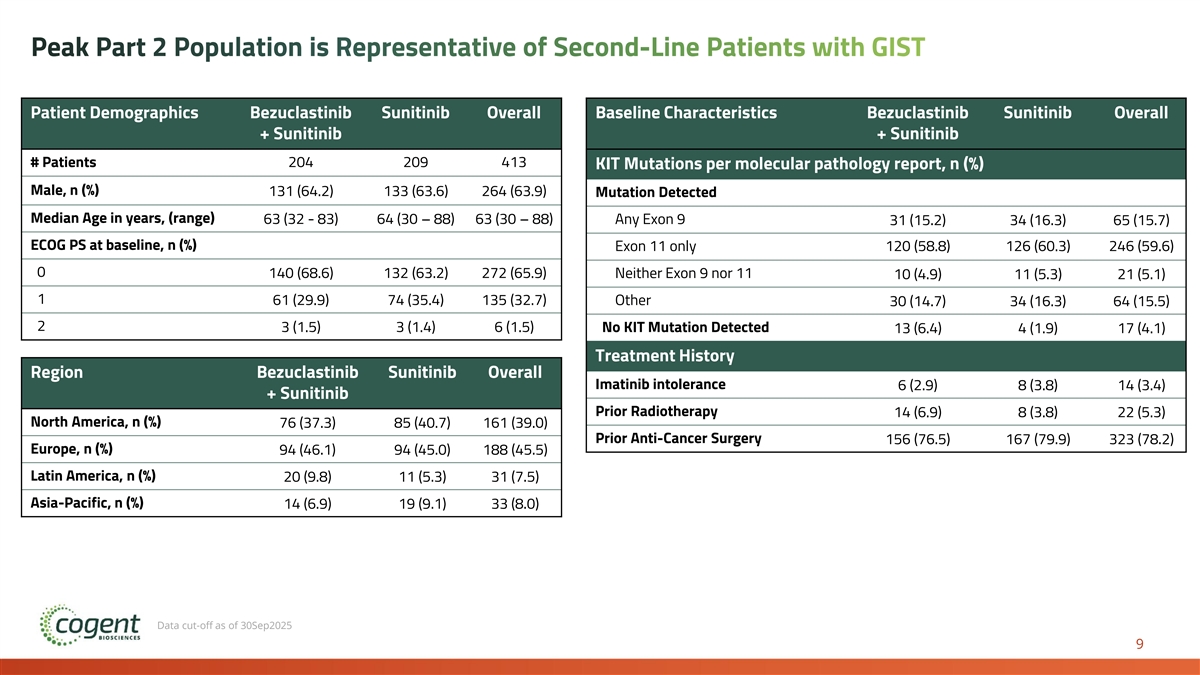 Peak Part 2 Population is Representative of Second-Line Patients with GIST

| Patient Demographics | Bezuclastinib + Sunitinib | Sunitinib | Overall |
|---|---|---|---|
| # Patients | 204 | 209 | 413 |
| Male, n (%) | 131 (64.2) | 133 (63.6) | 264 (63.9) |
| Median Age in years, (range) | 63 (32 - 83) | 64 (30 – 88) | 63 (30 – 88) |
| ECOG PS at baseline, n (%) | | | |
| 0 | 140 (68.6) | 132 (63.2) | 272 (65.9) |
| 1 | 61 (29.9) | 74 (35.4) | 135 (32.7) |
| 2 | 3 (1.5) | 3 (1.4) | 6 (1.5) |

| Region | Bezuclastinib + Sunitinib | Sunitinib | Overall |
|---|---|---|---|
| North America, n (%) | 76 (37.3) | 85 (40.7) | 161 (39.0) |
| Europe, n (%) | 94 (46.1) | 94 (45.0) | 188 (45.5) |
| Latin America, n (%) | 20 (9.8) | 11 (5.3) | 31 (7.5) |
| Asia-Pacific, n (%) | 14 (6.9) | 19 (9.1) | 33 (8.0) |

| Baseline Characteristics | Bezuclastinib + Sunitinib | Sunitinib | Overall |
|---|---|---|---|
| KIT Mutations per molecular pathology report, n (%) | | | |
| Mutation Detected | | | |
| Any Exon 9 | 31 (15.2) | 34 (16.3) | 65 (15.7) |
| Exon 11 only | 120 (58.8) | 126 (60.3) | 246 (59.6) |
| Neither Exon 9 nor 11 | 10 (4.9) | 11 (5.3) | 21 (5.1) |
| Other | 30 (14.7) | 34 (16.3) | 64 (15.5) |
| No KIT Mutation Detected | 13 (6.4) | 4 (1.9) | 17 (4.1) |
| Treatment History | | | |
| Imatinib intolerance | 6 (2.9) | 8 (3.8) | 14 (3.4) |
| Prior Radiotherapy | 14 (6.9) | 8 (3.8) | 22 (5.3) |
| Prior Anti-Cancer Surgery | 156 (76.5) | 167 (79.9) | 323 (78.2) |

cogent BIOSCIENCES

Data cut-off as of 30Sep2025

9